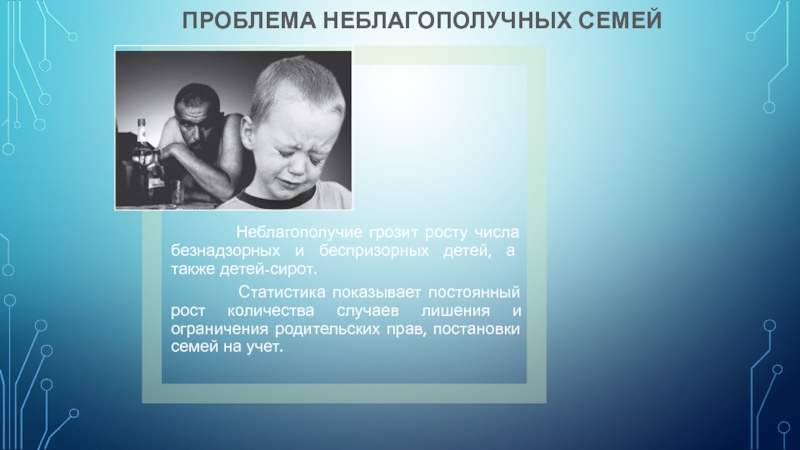 ПРОБЛЕМА НЕБЛАГОПОЛУЧНЫХ СЕМЕЙ

Неблагополучие грозит росту числа безнадзорных и беспризорных детей, а также детей-сирот.

Статистика показывает постоянный рост количества случаев лишения и ограничения родительских прав, постановки семей на учет.